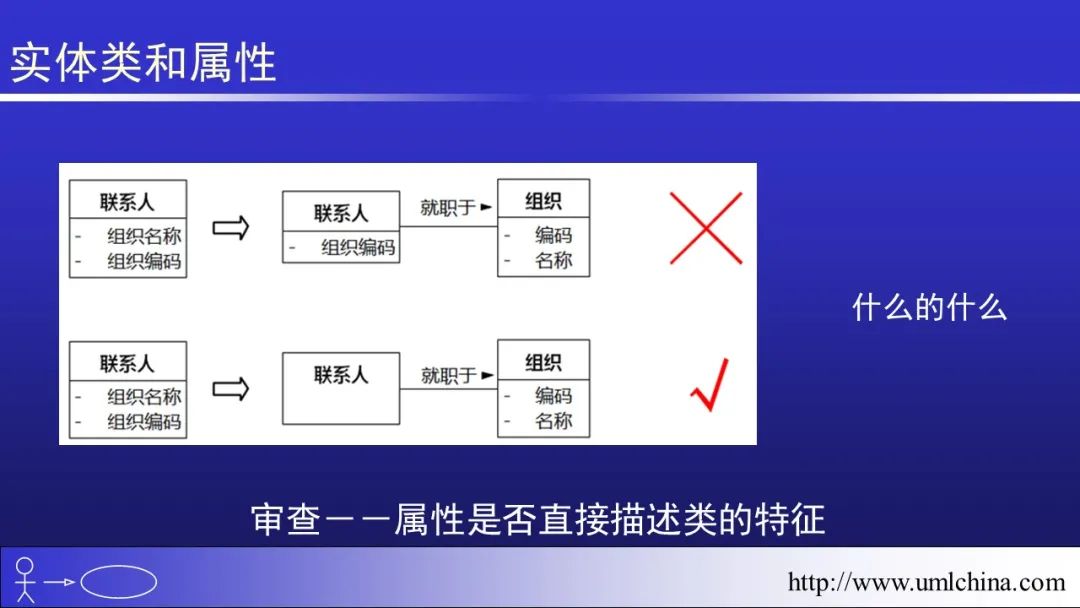 实体类和属性

联系人
- 组织名称
- 组织编码

联系人
- 组织编码

就职于 ►

组织
- 编码
- 名称

联系人
- 组织名称
- 组织编码

联系人

就职于 ►

组织
- 编码
- 名称

什么的什么

审查——属性是否直接描述类的特征

http://www.umlchina.com